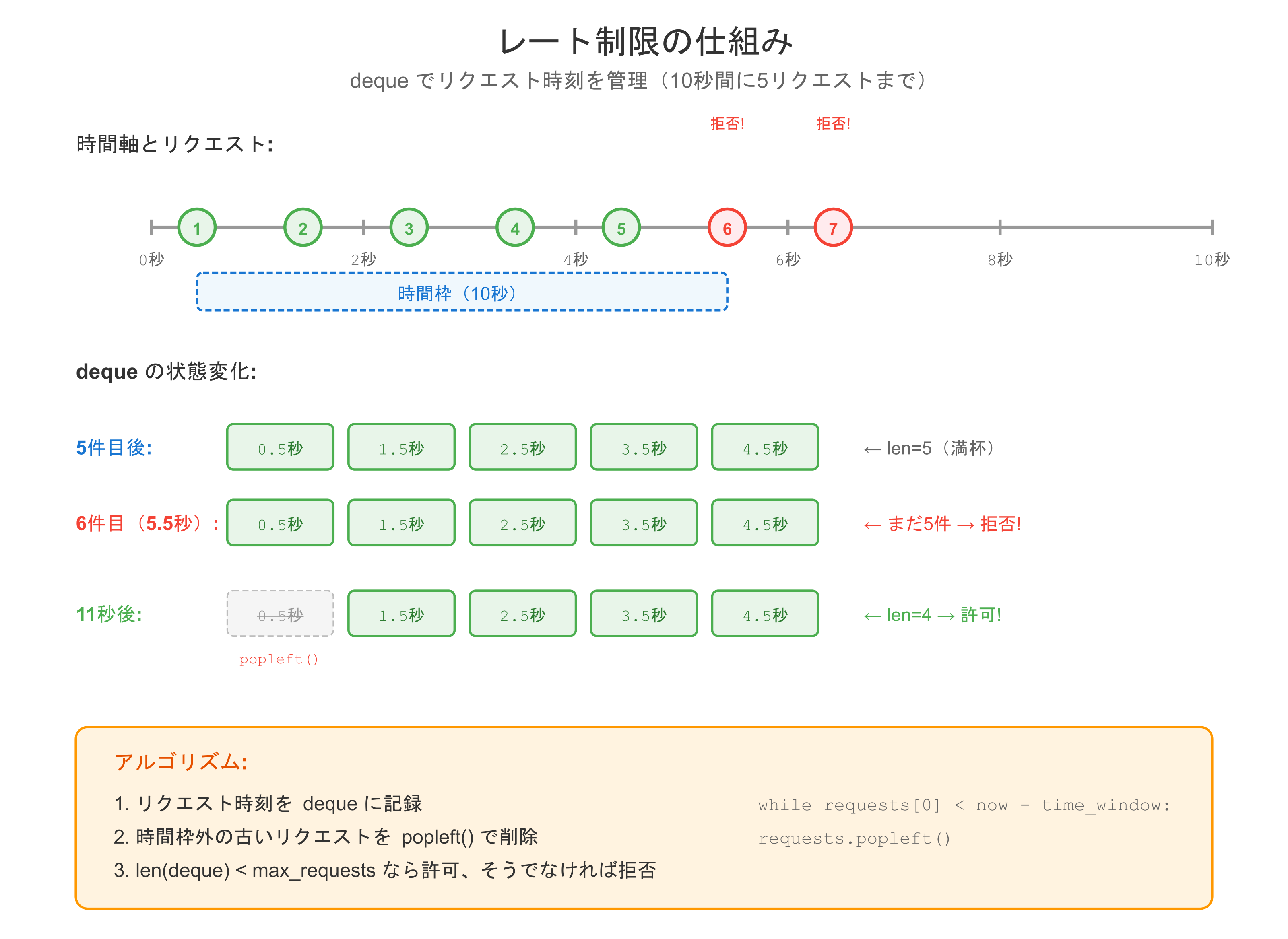 レート制限の仕組み

deque でリクエスト時刻を管理（10秒間に5リクエストまで）

拒否!　拒否!

時間軸とリクエスト:

1 2 3 4 5 6 7

0秒 2秒 4秒 6秒 8秒 10秒

時間枠（10秒）

deque の状態変化:

5件目後: 0.5秒 1.5秒 2.5秒 3.5秒 4.5秒 ← len=5（満杯）

6件目（5.5秒）: 0.5秒 1.5秒 2.5秒 3.5秒 4.5秒 ← まだ5件 → 拒否!

11秒後: 0.5秒 1.5秒 2.5秒 3.5秒 4.5秒 ← len=4 → 許可!

popleft()

アルゴリズム:

1. リクエスト時刻を deque に記録

2. 時間枠外の古いリクエストを popleft() で削除

3. len(deque) < max_requests なら許可、そうでなければ拒否

while requests[0] < now - time_window:

requests.popleft()